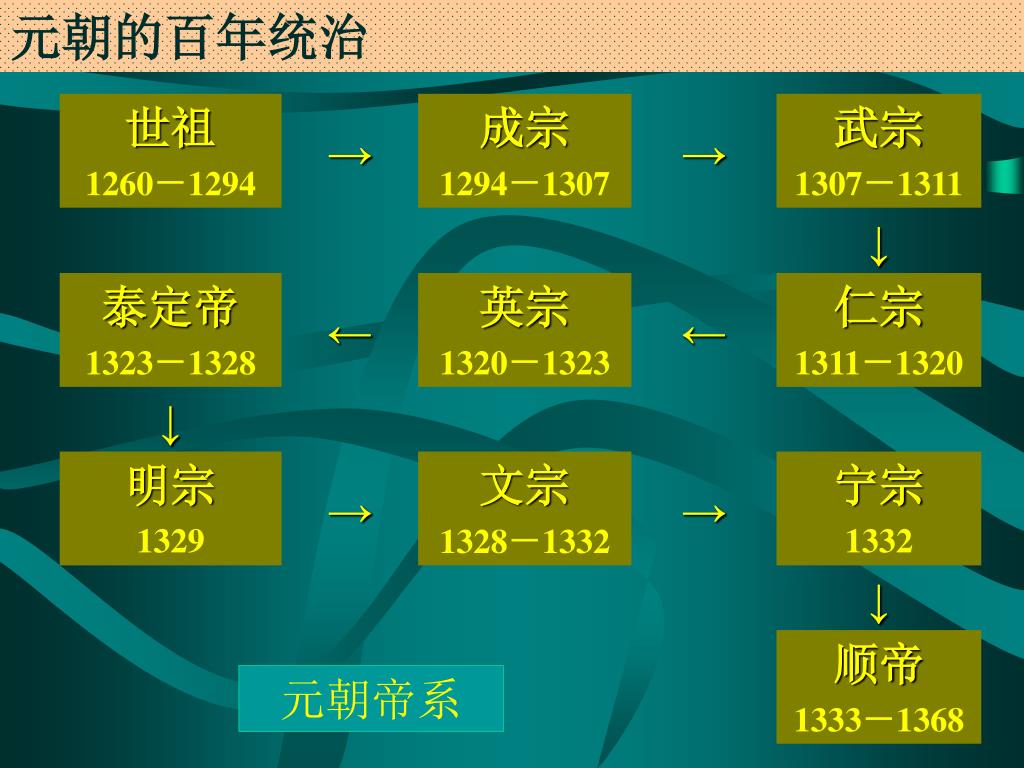 元朝的百年统治

世祖
1260－1294

→

成宗
1294－1307

→

武宗
1307－1311

↓

仁宗
1311－1320

←

英宗
1320－1323

←

泰定帝
1323－1328

↓

明宗
1329

→

文宗
1328－1332

→

宁宗
1332

↓

顺帝
1333－1368

元朝帝系